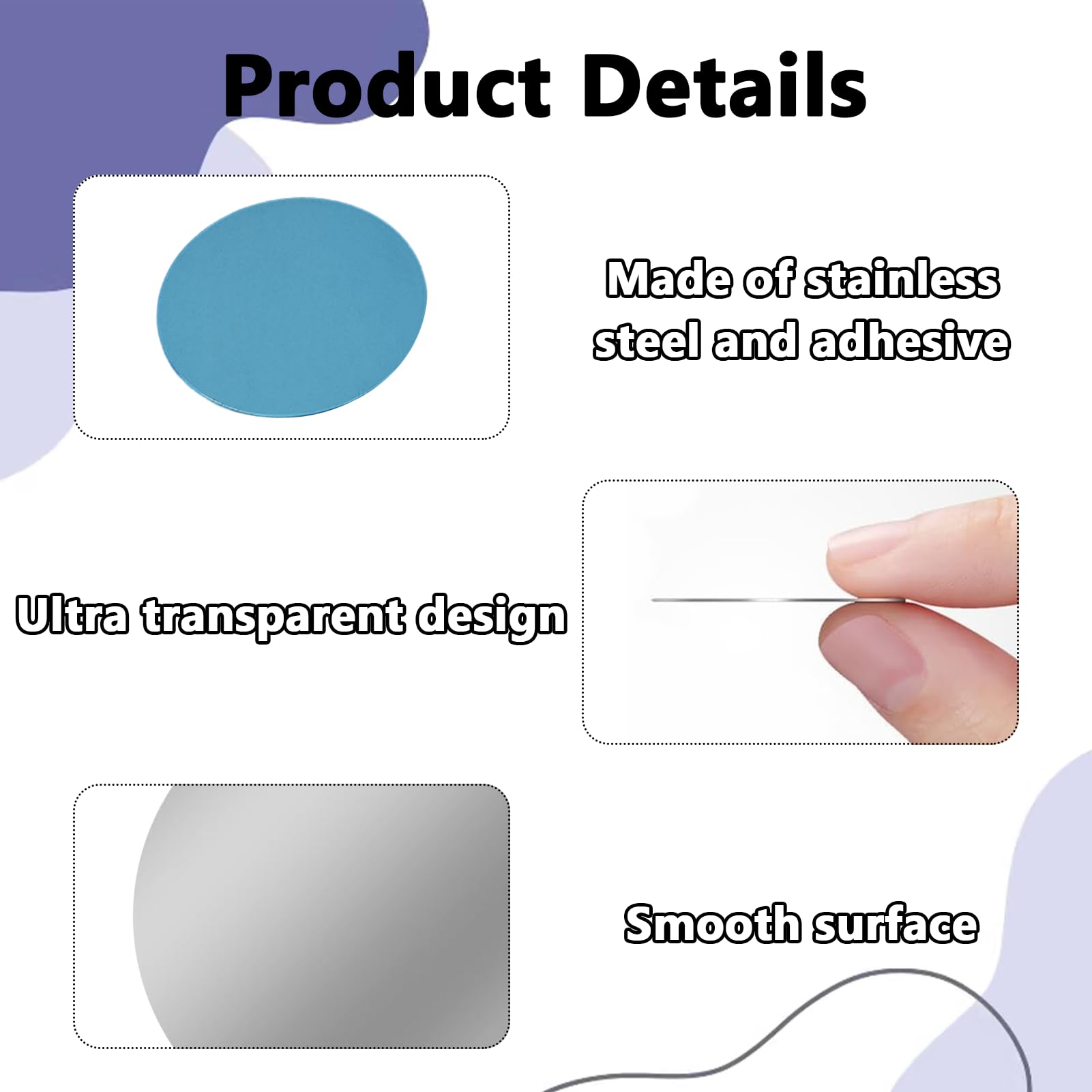 Product Details

Made of stainless steel and adhesive

Ultra transparent design

Smooth surface